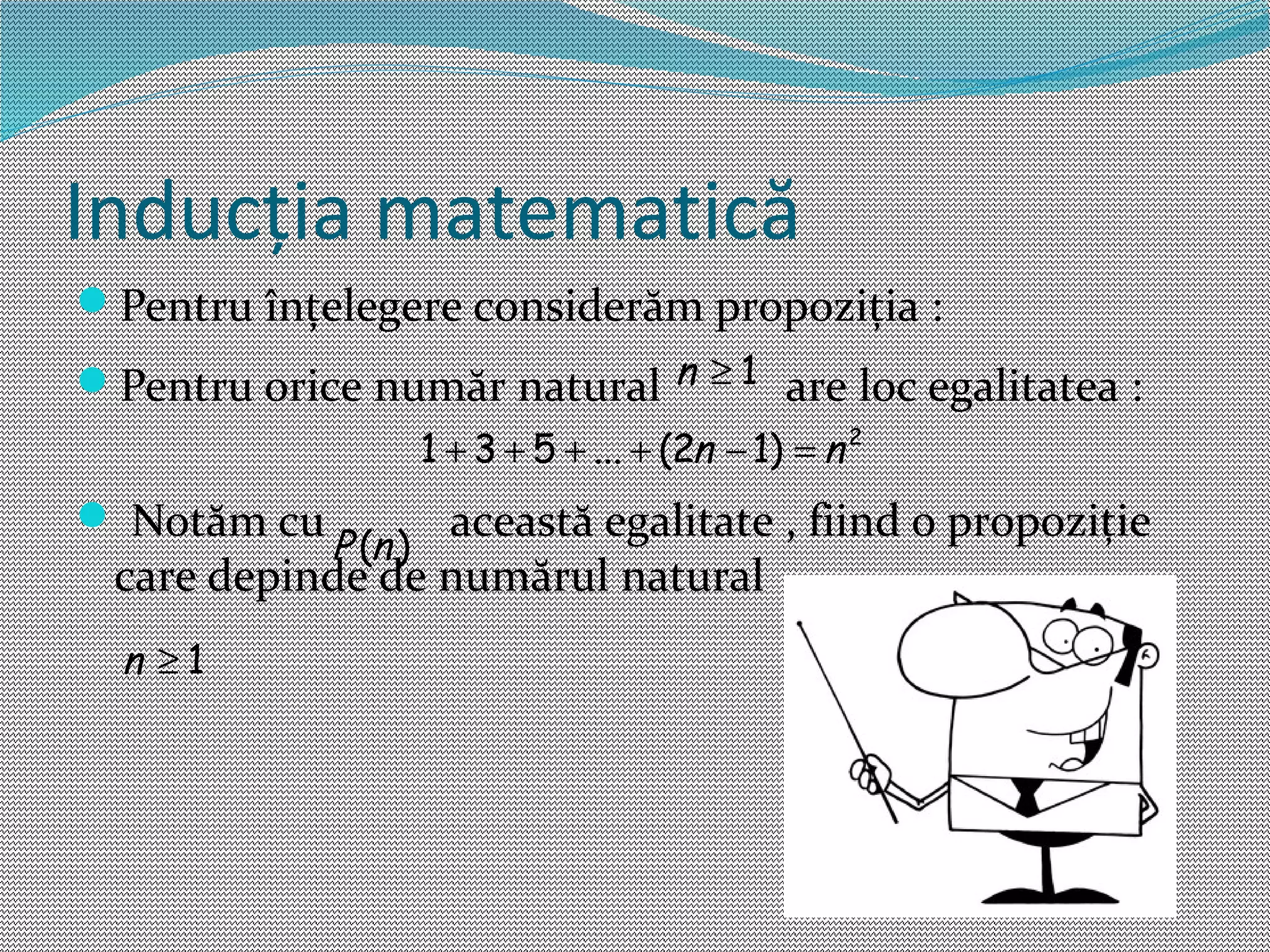 Inducția matematică

Pentru înțelegere considerăm propoziția :

Pentru orice număr natural $n \geq 1$ are loc egalitatea :

$1+3+5+...+(2n-1)=n^2$

Notăm cu $P(n)$ această egalitate , fiind o propoziție care depinde de numărul natural

$n \geq 1$